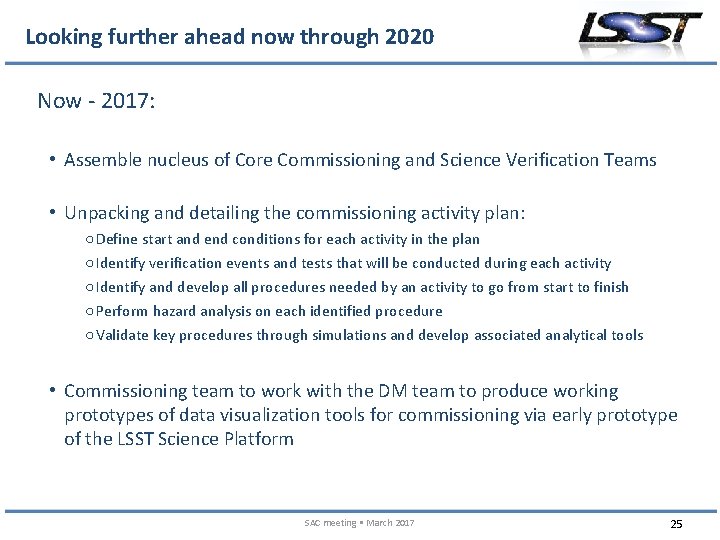 Looking further ahead now through 2020

LSST

Now - 2017:

• Assemble nucleus of Core Commissioning and Science Verification Teams

• Unpacking and detailing the commissioning activity plan:
○ Define start and end conditions for each activity in the plan
○ Identify verification events and tests that will be conducted during each activity
○ Identify and develop all procedures needed by an activity to go from start to finish
○ Perform hazard analysis on each identified procedure
○ Validate key procedures through simulations and develop associated analytical tools

• Commissioning team to work with the DM team to produce working prototypes of data visualization tools for commissioning via early prototype of the LSST Science Platform

SAC meeting ▪ March 2017

25